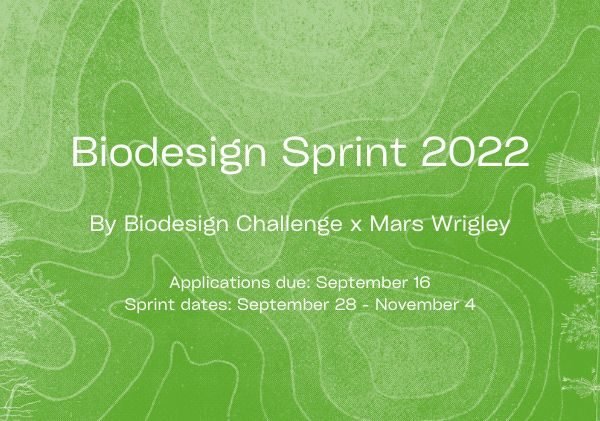 Biodesign Sprint 2022

By Biodesign Challenge x Mars Wrigley

Applications due: September 16
Sprint dates: September 28 - November 4